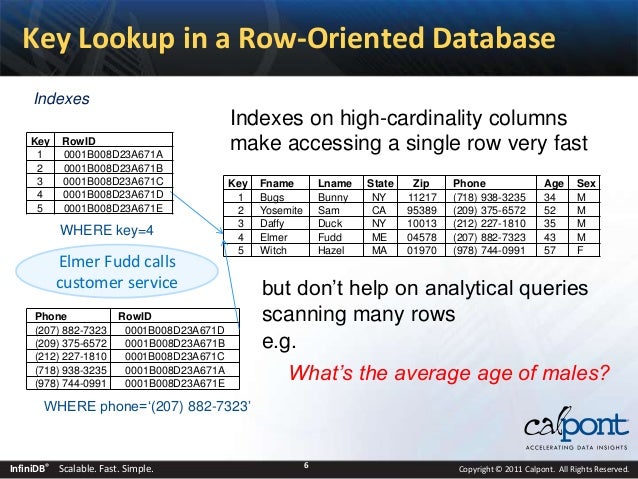 Key Lookup in a Row-Oriented Database

Indexes

| Key | RowID |
|---|---|
| 1 | 0001B008D23A671A |
| 2 | 0001B008D23A671B |
| 3 | 0001B008D23A671C |
| 4 | 0001B008D23A671D |
| 5 | 0001B008D23A671E |

WHERE key=4

Elmer Fudd calls customer service

| Phone | RowID |
|---|---|
| (207) 882-7323 | 0001B008D23A671D |
| (209) 375-6572 | 0001B008D23A671B |
| (212) 227-1810 | 0001B008D23A671C |
| (718) 938-3235 | 0001B008D23A671A |
| (978) 744-0991 | 0001B008D23A671E |

WHERE phone='(207) 882-7323'

Indexes on high-cardinality columns make accessing a single row very fast

| Key | Fname | Lname | State | Zip | Phone | Age | Sex |
|---|---|---|---|---|---|---|---|
| 1 | Bugs | Bunny | NY | 11217 | (718) 938-3235 | 34 | M |
| 2 | Yosemite | Sam | CA | 95389 | (209) 375-6572 | 52 | M |
| 3 | Daffy | Duck | NY | 10013 | (212) 227-1810 | 35 | M |
| 4 | Elmer | Fudd | ME | 04578 | (207) 882-7323 | 43 | M |
| 5 | Witch | Hazel | MA | 01970 | (978) 744-0991 | 57 | F |

but don't help on analytical queries scanning many rows
e.g.

What's the average age of males?

calpont
ACCELERATING DATA INSIGHTS

InfiniDB® Scalable. Fast. Simple.

6

Copyright © 2011 Calpont. All Rights Reserved.